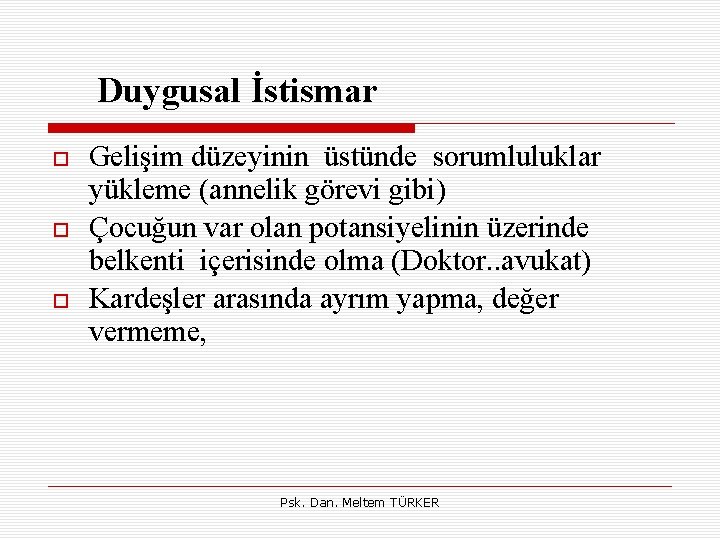 Duygusal İstismar

Gelişim düzeyinin üstünde sorumluluklar yükleme (annelik görevi gibi)

Çocuğun var olan potansiyelinin üzerinde belkenti içerisinde olma (Doktor..avukat)

Kardeşler arasında ayrım yapma, değer vermeme,

Psk. Dan. Meltem TÜRKER